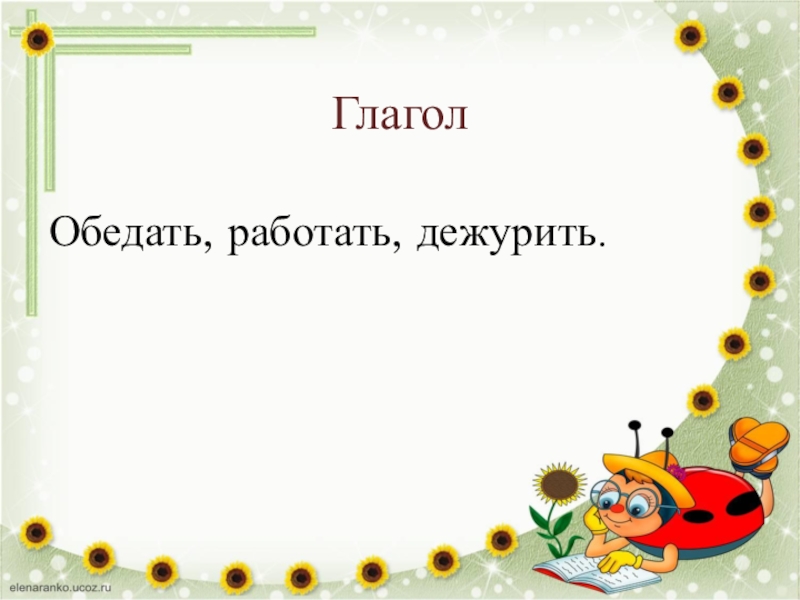 Глагол

Обедать, работать, дежурить.

elenaranko.ucoz.ru